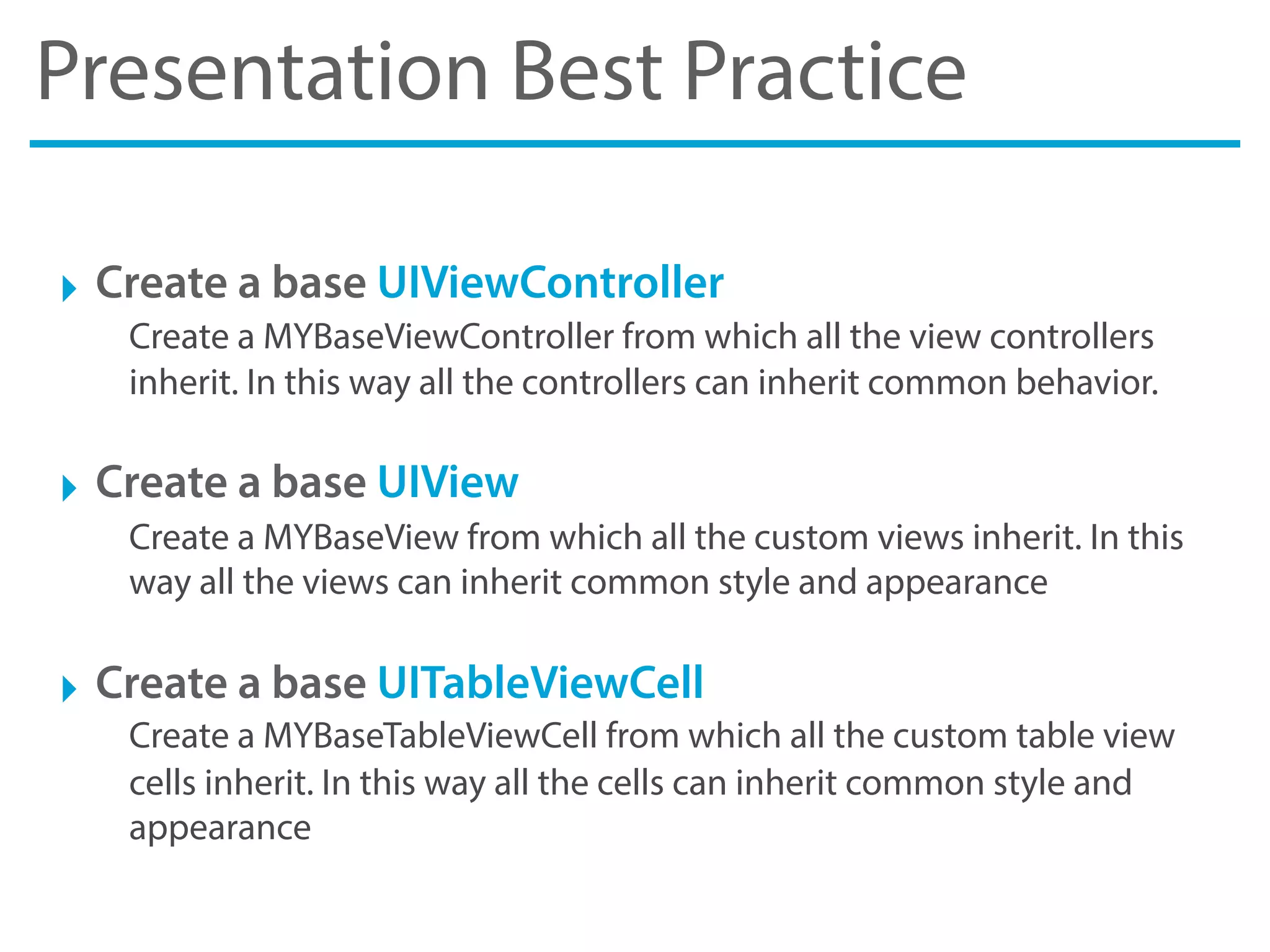 Presentation Best Practice

Create a base UIViewController

Create a MYBaseViewController from which all the view controllers inherit. In this way all the controllers can inherit common behavior.

Create a base UIView

Create a MYBaseView from which all the custom views inherit. In this way all the views can inherit common style and appearance

Create a base UITableViewCell

Create a MYBaseTableViewCell from which all the custom table view cells inherit. In this way all the cells can inherit common style and appearance